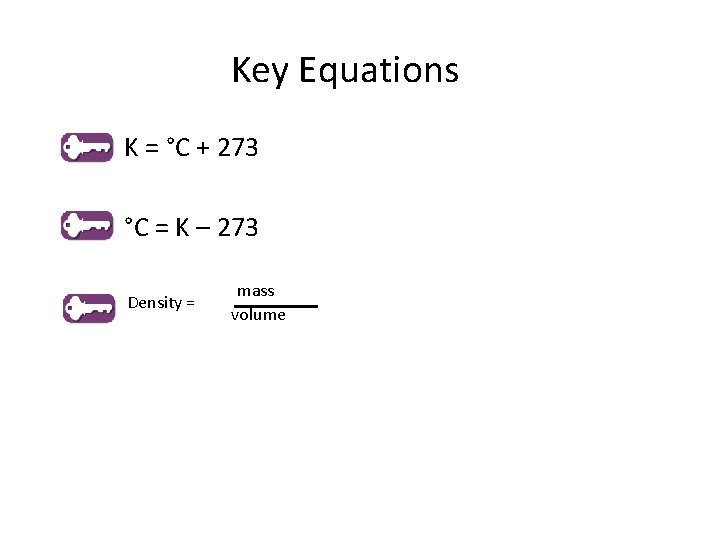 Key Equations

K = °C + 273

°C = K – 273

Density = $\frac{\text{mass}}{\text{volume}}$